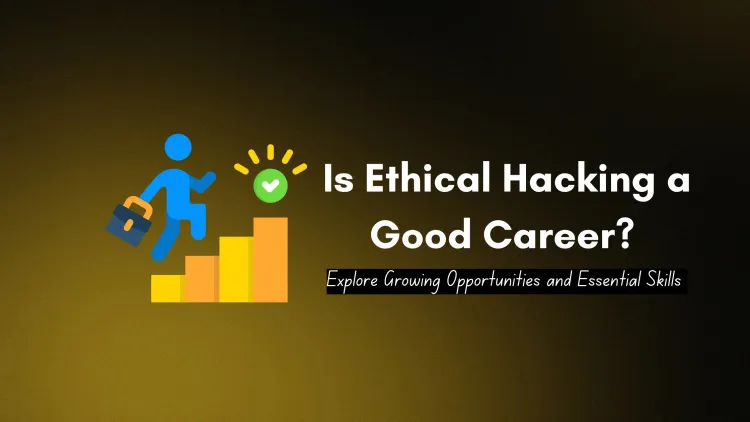 Is Ethical Hacking a Good Career?

Explore Growing Opportunities and Essential Skills